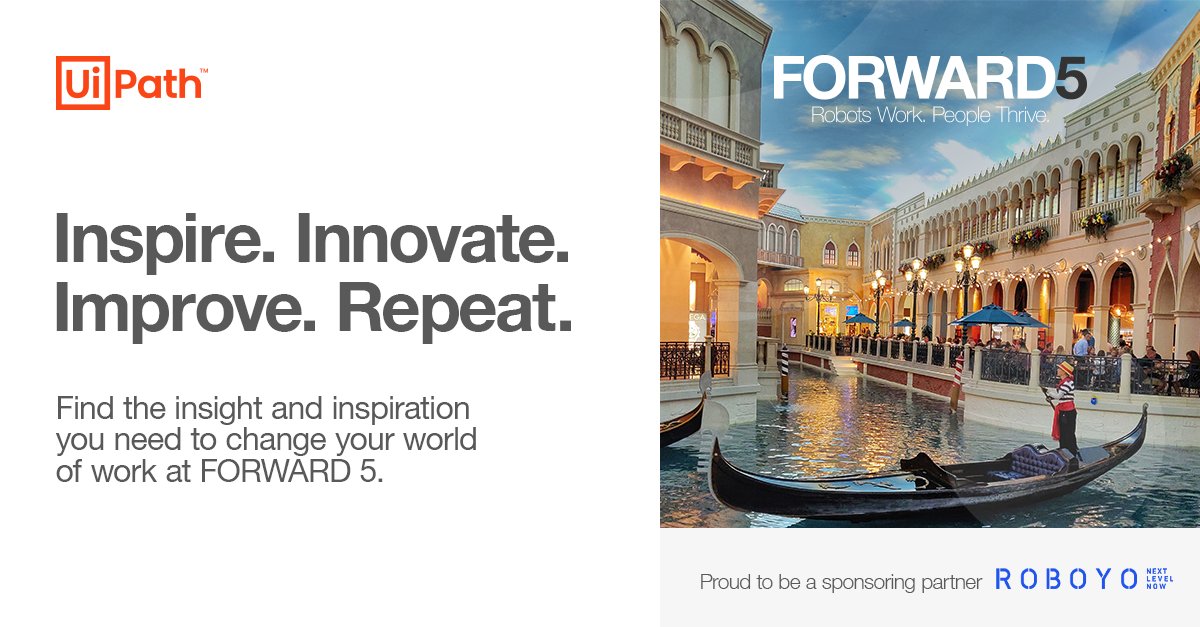 UiPath™

Inspire. Innovate. Improve. Repeat.

Find the insight and inspiration you need to change your world of work at FORWARD 5.

FORWARD5
Robots Work. People Thrive.

Proud to be a sponsoring partner ROBOYO NEXT LEVEL NOW